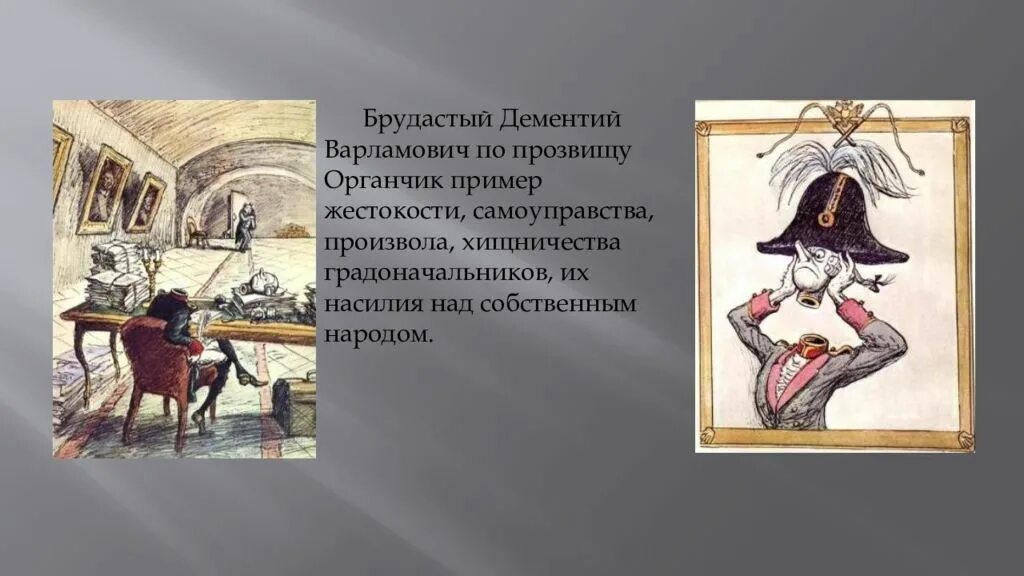 Брудастый Дементий Варламович по прозвищу Органчик пример жестокости, самоуправства, произвола, хищничества градоначальников, их насилия над собственным народом.